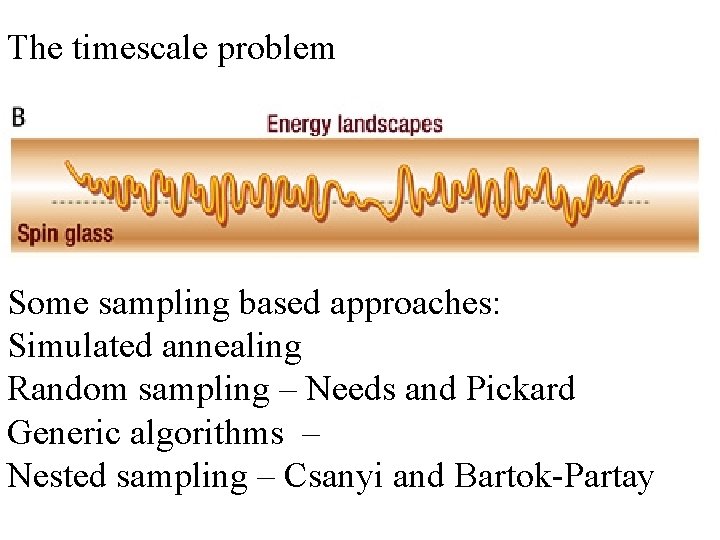 The timescale problem

B

Energy landscapes

Spin glass

Some sampling based approaches:
Simulated annealing
Random sampling – Needs and Pickard
Generic algorithms –
Nested sampling – Csanyi and Bartok-Partay